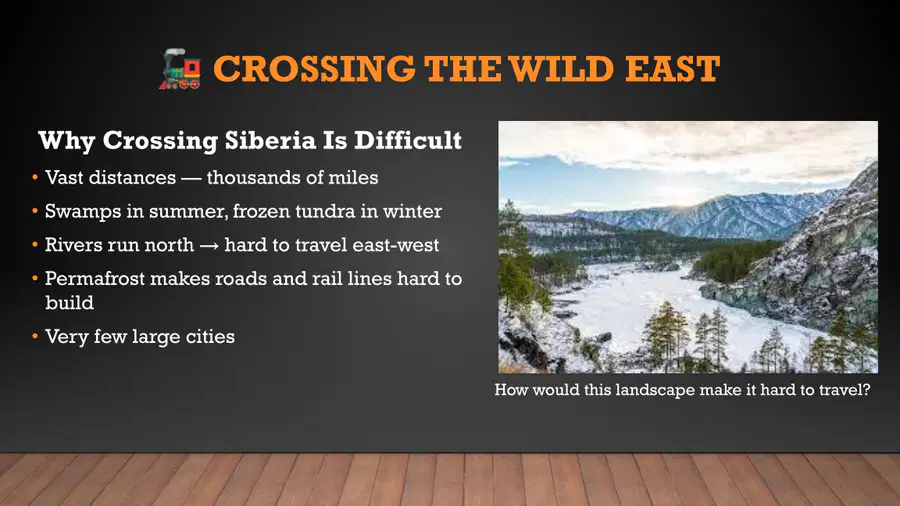 🚂 CROSSING THE WILD EAST

Why Crossing Siberia Is Difficult

• Vast distances — thousands of miles
• Swamps in summer, frozen tundra in winter
• Rivers run north → hard to travel east-west
• Permafrost makes roads and rail lines hard to build
• Very few large cities

How would this landscape make it hard to travel?